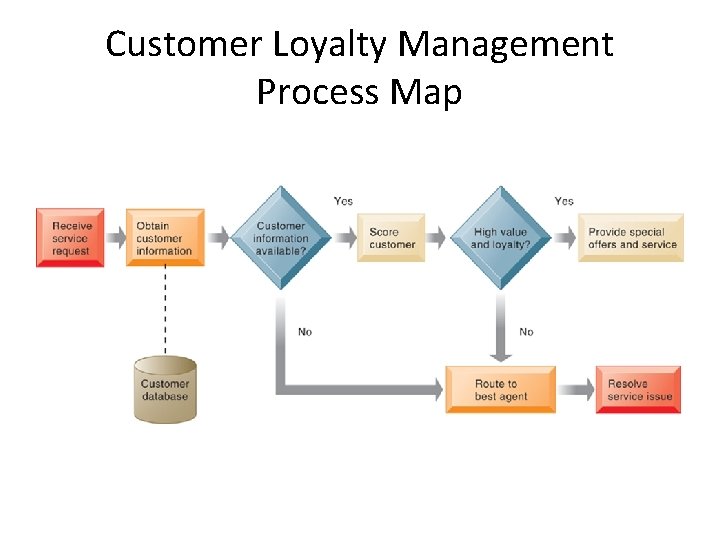 Customer Loyalty Management Process Map

Receive service request

Obtain customer information

Customer information available?

Yes

Score customer

High value and loyalty?

Yes

Provide special offers and service

No

No

Customer database

Route to best agent

Resolve service issue